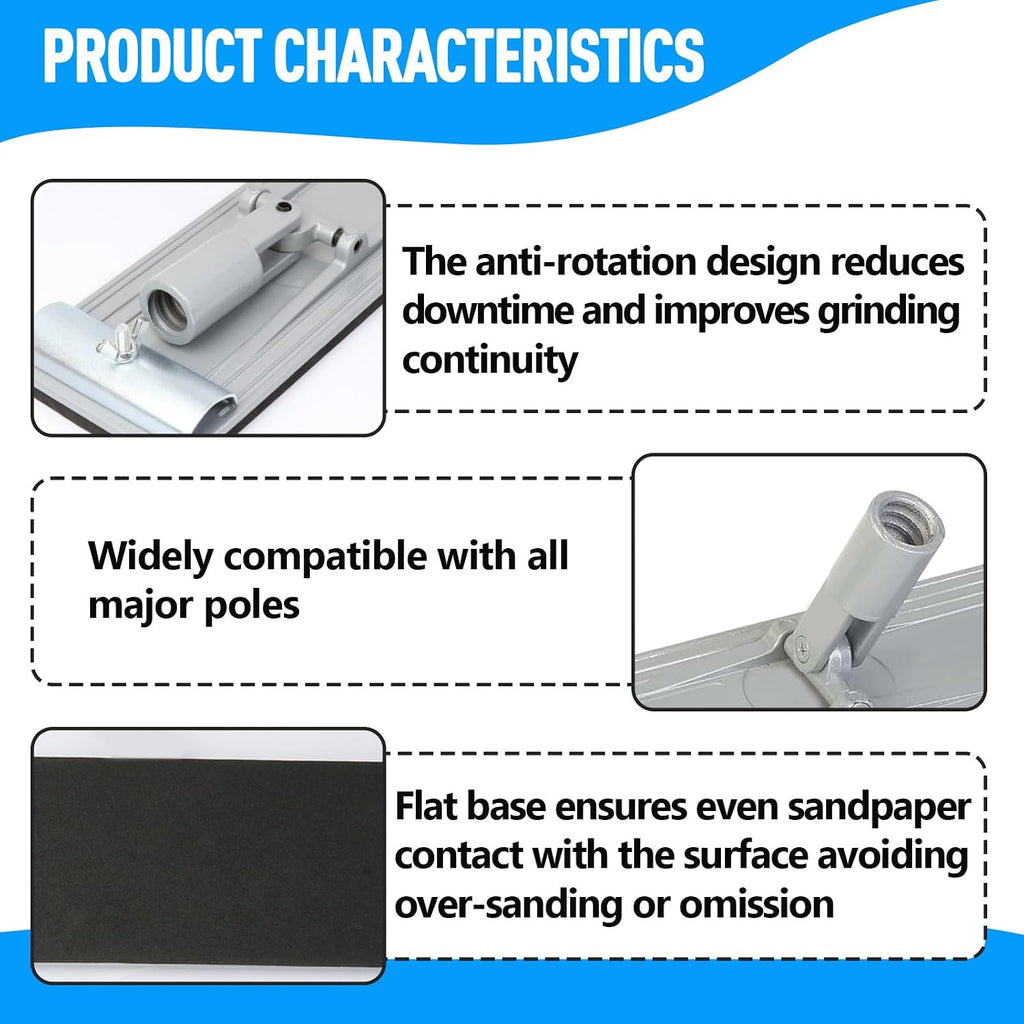 PRODUCT CHARACTERISTICS

The anti-rotation design reduces downtime and improves grinding continuity

Widely compatible with all major poles

Flat base ensures even sandpaper contact with the surface avoiding over-sanding or omission